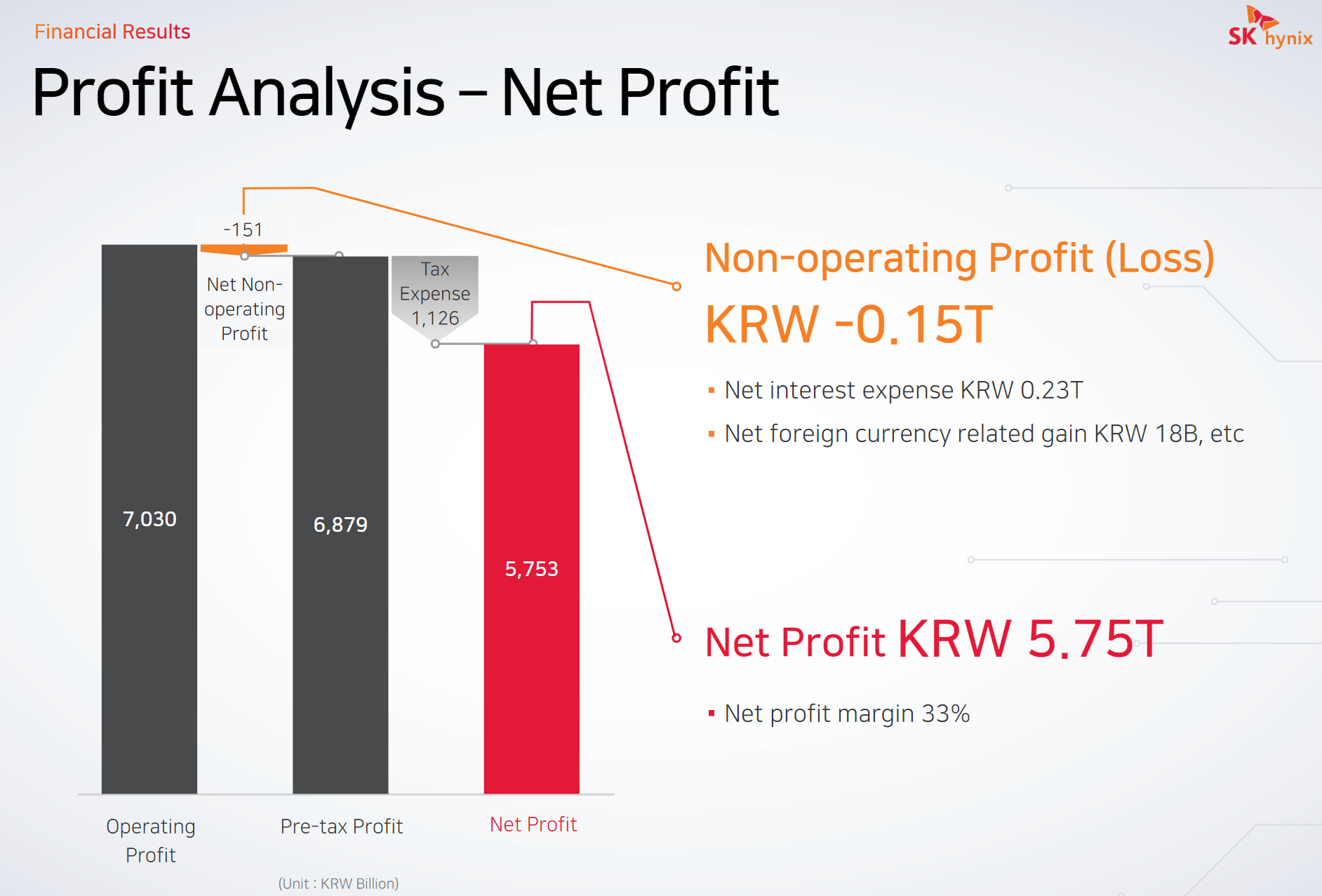 Financial Results

SK hynix

Profit Analysis – Net Profit

-151

Net Non-operating Profit

Tax Expense 1,126

7,030

6,879

5,753

Operating Profit

Pre-tax Profit

Net Profit

(Unit : KRW Billion)

Non-operating Profit (Loss)

KRW -0.15T

▪ Net interest expense KRW 0.23T

▪ Net foreign currency related gain KRW 18B, etc

Net Profit KRW 5.75T

▪ Net profit margin 33%